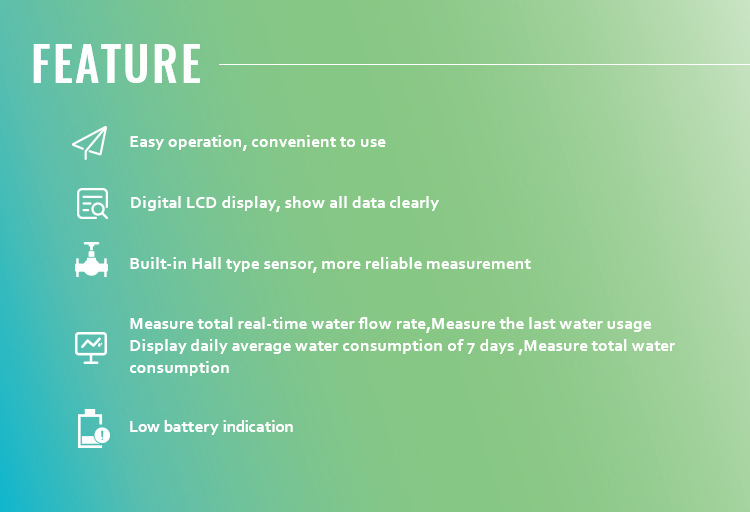 FEATURE

Easy operation, convenient to use

Digital LCD display, show all data clearly

Built-in Hall type sensor, more reliable measurement

Measure total real-time water flow rate,Measure the last water usage
Display daily average water consumption of 7 days ,Measure total water consumption

Low battery indication